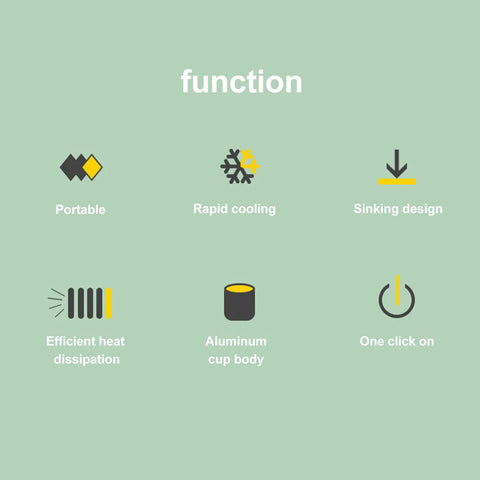 function

Portable

Rapid cooling

Sinking design

Efficient heat dissipation

Aluminum cup body

One click on